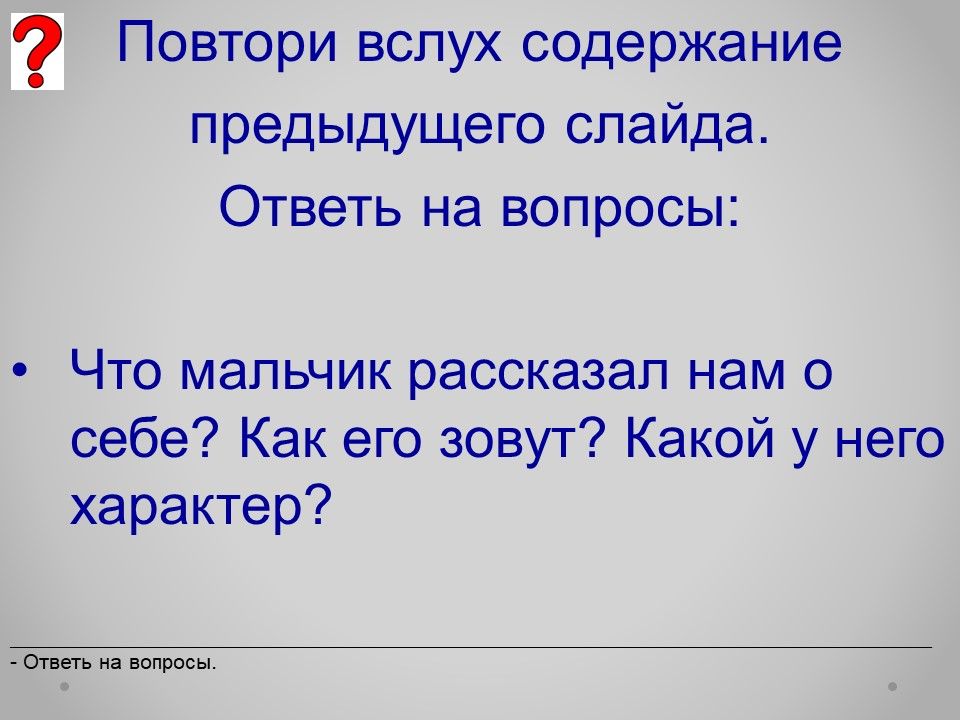 ?

Повтори вслух содержание предыдущего слайда. Ответь на вопросы:

• Что мальчик рассказал нам о себе? Как его зовут? Какой у него характер?

- Ответь на вопросы.